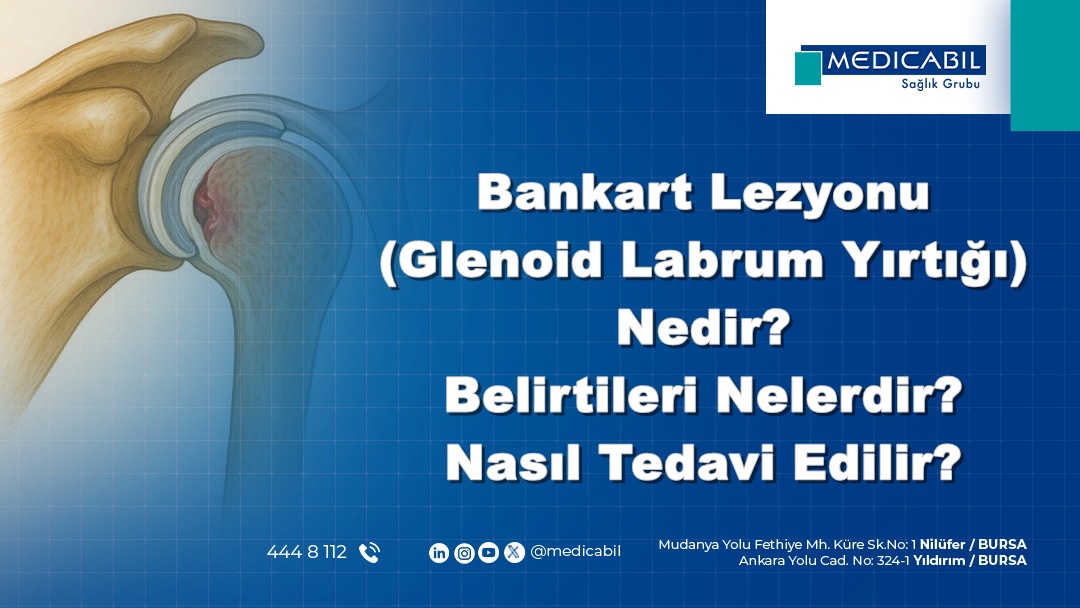 MEDICABIL
Sağlık Grubu

Bankart Lezyonu
(Glenoid Labrum Yırtığı)
Nedir?
Belirtileri Nelerdir?
Nasıl Tedavi Edilir?

444 8 112

@medicabil

Mudanya Yolu Fethiye Mh. Küre Sk.No: 1 Nilüfer / BURSA
Ankara Yolu Cad. No: 324-1 Yıldırım / BURSA